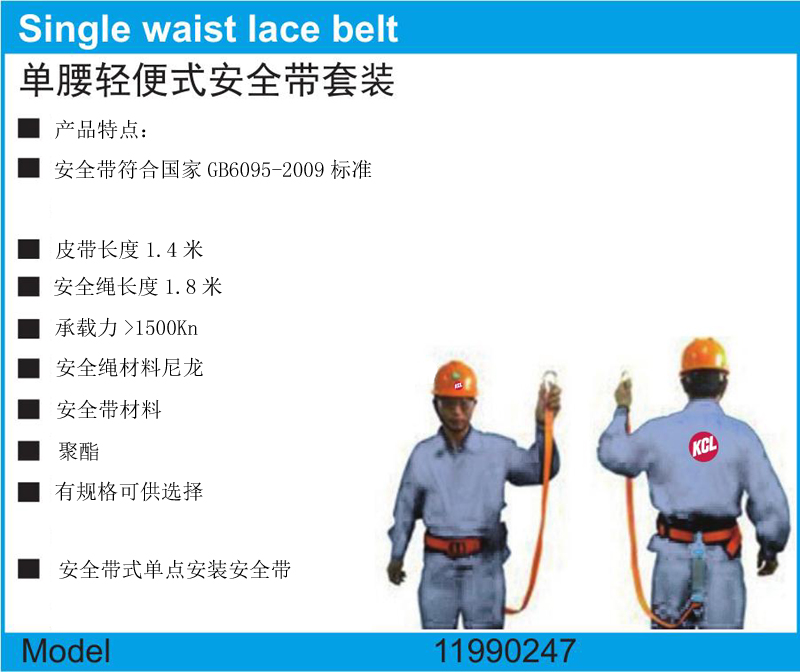 Single waist lace belt

单腰轻便式安全带套装

■ 产品特点：

■ 安全带符合国家 GB6095-2009 标准

■ 皮带长度 1.4 米

■ 安全绳长度 1.8 米

■ 承载力 >1500Kn

■ 安全绳材料尼龙

■ 安全带材料

■ 聚酯

■ 有规格可供选择

■ 安全带式单点安装安全带

KCL

KCL

Model 11990247